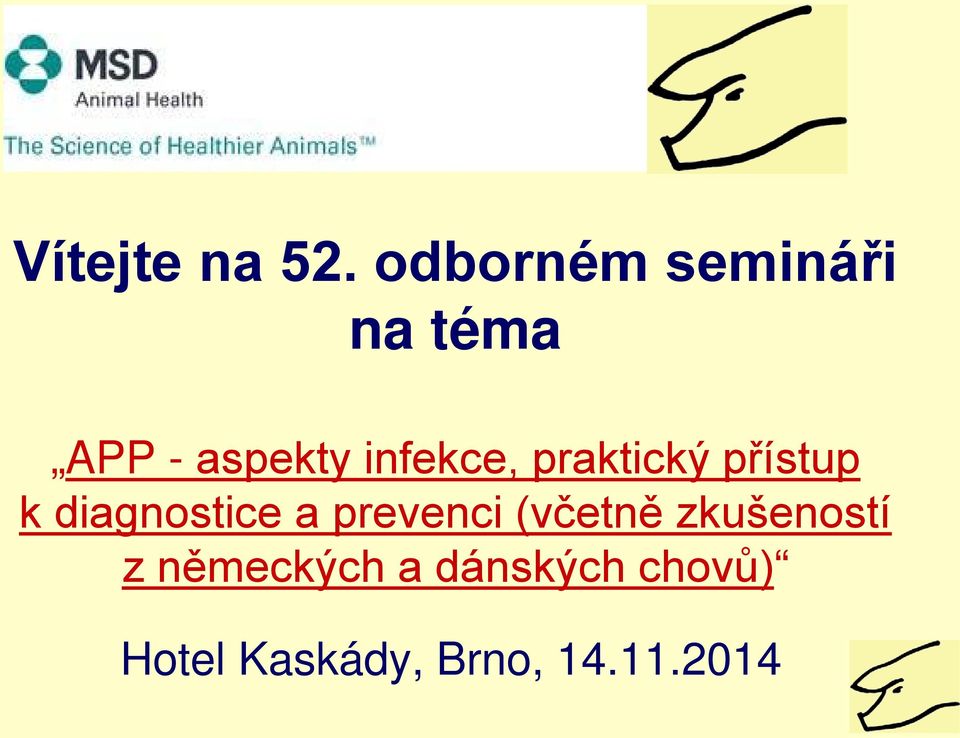 MSD
Animal Health
The Science of Healthier Animals™

Vítejte na 52. odborném semináři na téma

„APP - aspekty infekce, praktický přístup k diagnostice a prevenci (včetně zkušeností z německých a dánských chovů)“

Hotel Kaskády, Brno, 14.11.2014